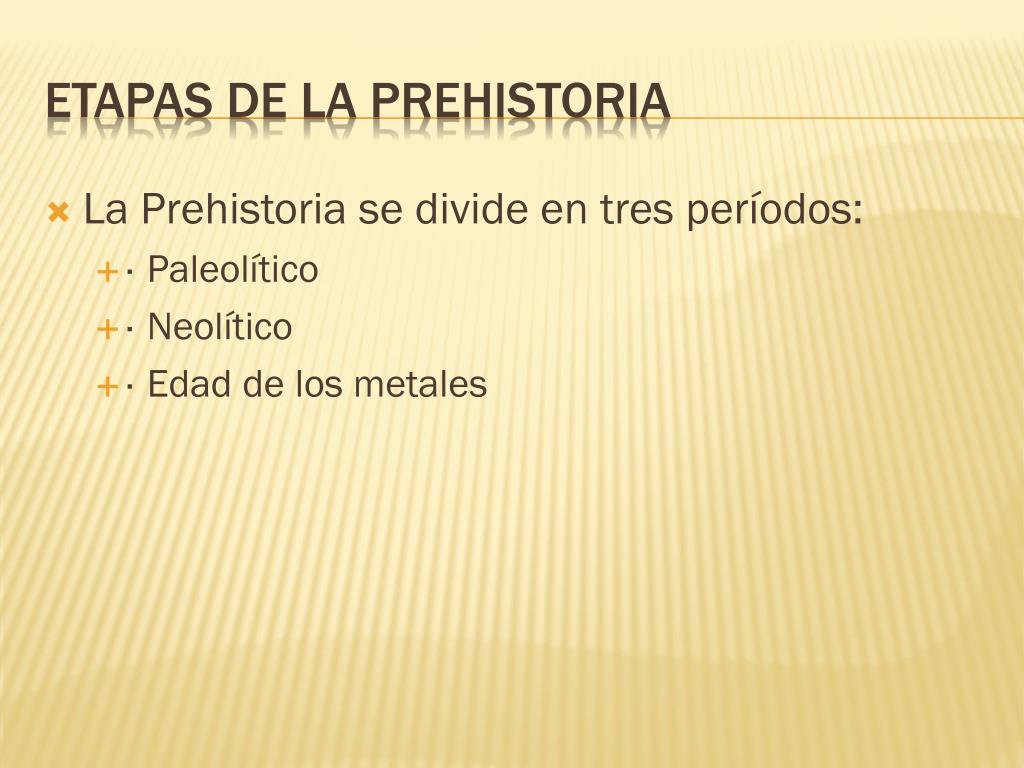 ETAPAS DE LA PREHISTORIA

La Prehistoria se divide en tres períodos:

· Paleolítico

· Neolítico

· Edad de los metales